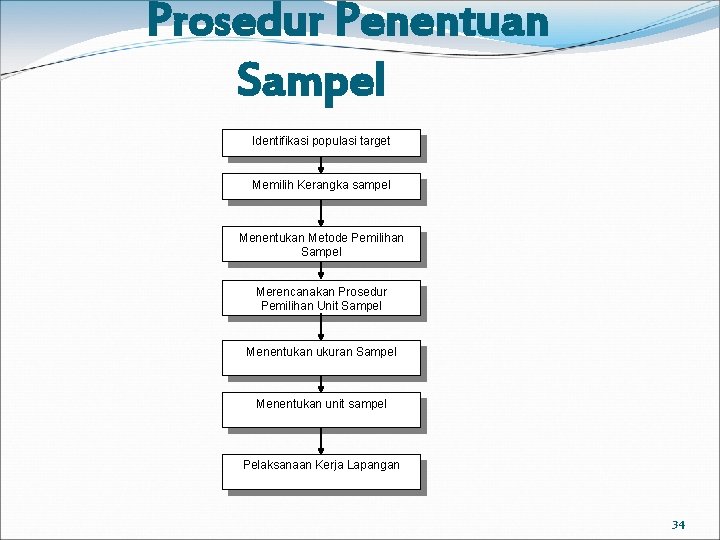 Prosedur Penentuan Sampel

Identifikasi populasi target

Memilih Kerangka sampel

Menentukan Metode Pemilihan Sampel

Merencanakan Prosedur Pemilihan Unit Sampel

Menentukan ukuran Sampel

Menentukan unit sampel

Pelaksanaan Kerja Lapangan

34